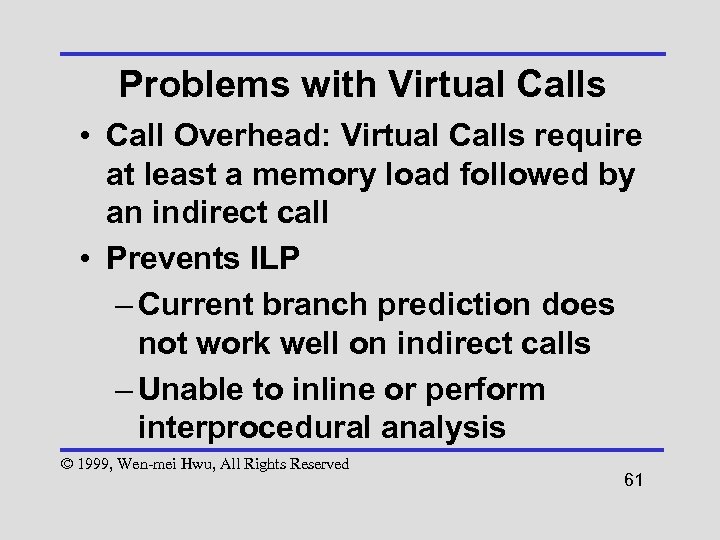 Problems with Virtual Calls

• Call Overhead: Virtual Calls require at least a memory load followed by an indirect call

• Prevents ILP

– Current branch prediction does not work well on indirect calls

– Unable to inline or perform interprocedural analysis

© 1999, Wen-mei Hwu, All Rights Reserved

61